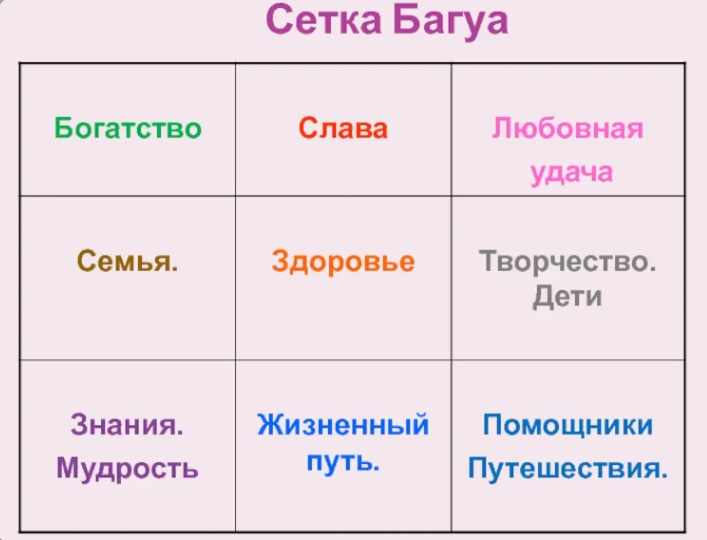 Сетка Багуа

| Богатство | Слава | Любовная удача |
|---|---|---|
| Семья. | Здоровье | Творчество. Дети |
| Знания. Мудрость | Жизненный путь. | Помощники Путешествия. |